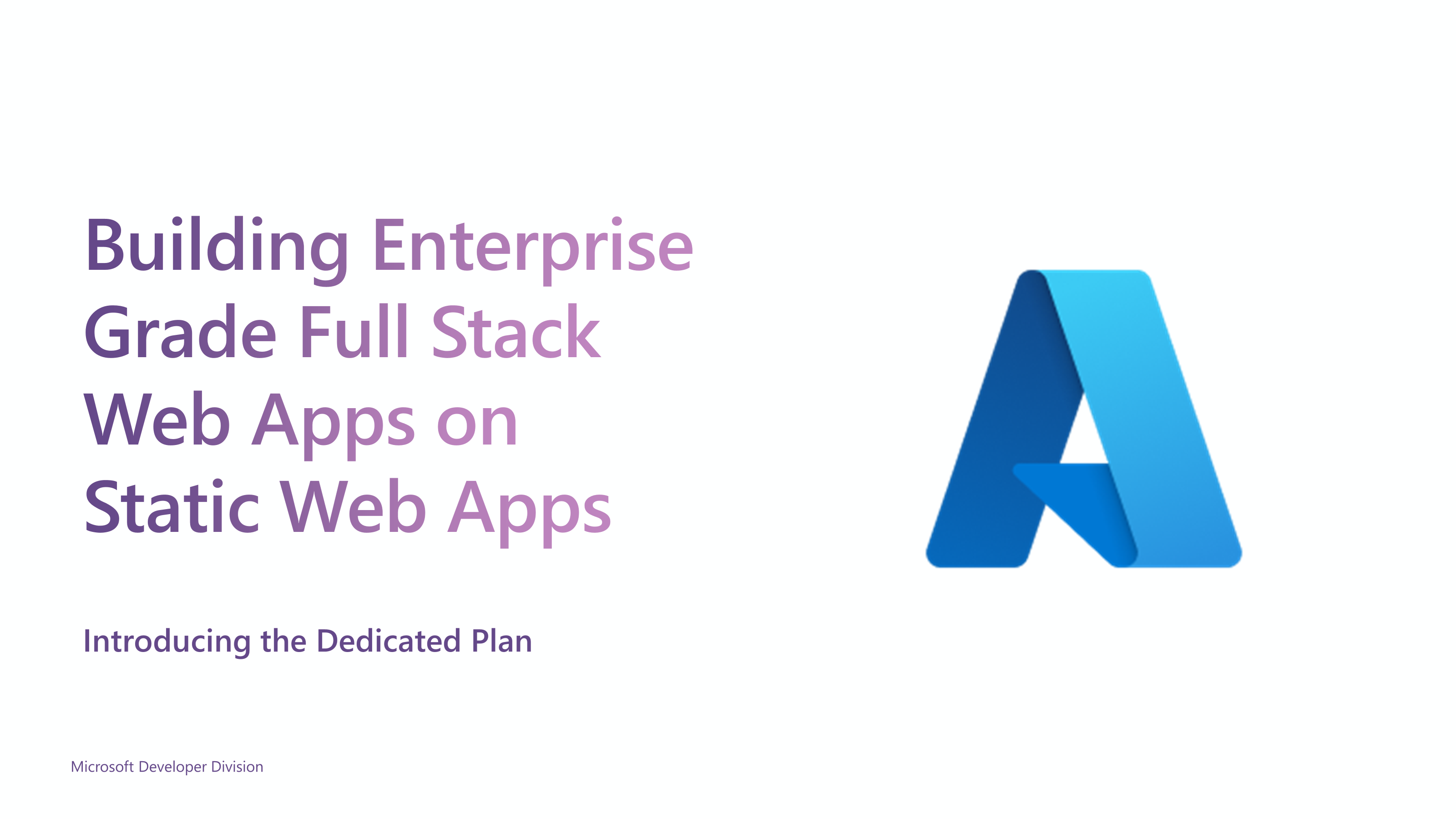 Building Enterprise Grade Full Stack Web Apps on Static Web Apps

Introducing the Dedicated Plan

Microsoft Developer Division